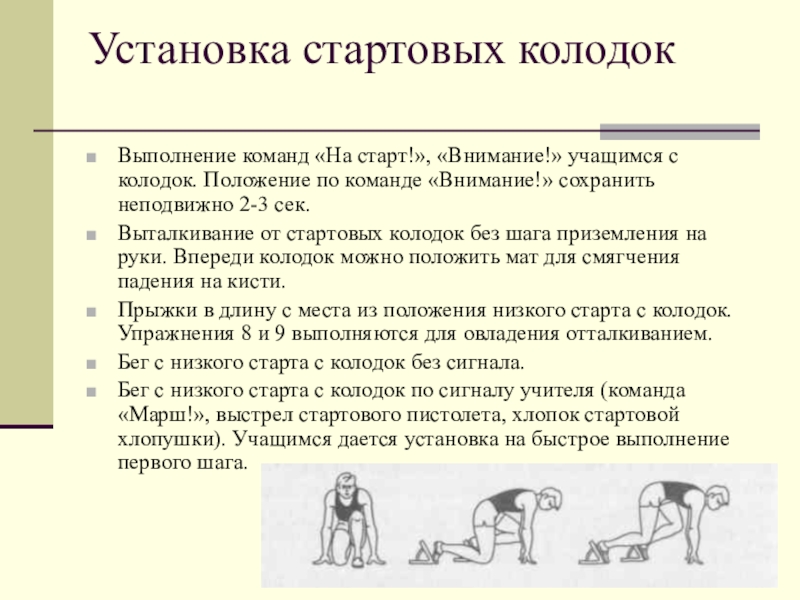 Установка стартовых колодок

Выполнение команд «На старт!», «Внимание!» учащимся с колодок. Положение по команде «Внимание!» сохранить неподвижно 2-3 сек.

Выталкивание от стартовых колодок без шага приземления на руки. Впереди колодок можно положить мат для смягчения падения на кисти.

Прыжки в длину с места из положения низкого старта с колодок. Упражнения 8 и 9 выполняются для овладения отталкиванием.

Бег с низкого старта с колодок без сигнала.

Бег с низкого старта с колодок по сигналу учителя (команда «Марш!», выстрел стартового пистолета, хлопок стартовой хлопушки). Учащимся дается установка на быстрое выполнение первого шага.